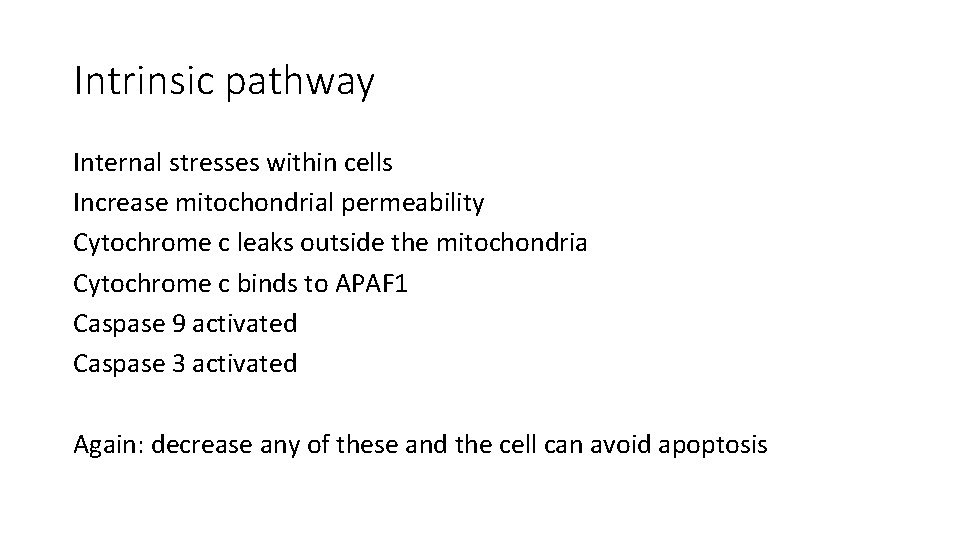 Intrinsic pathway

Internal stresses within cells
Increase mitochondrial permeability
Cytochrome c leaks outside the mitochondria
Cytochrome c binds to APAF1
Caspase 9 activated
Caspase 3 activated

Again: decrease any of these and the cell can avoid apoptosis